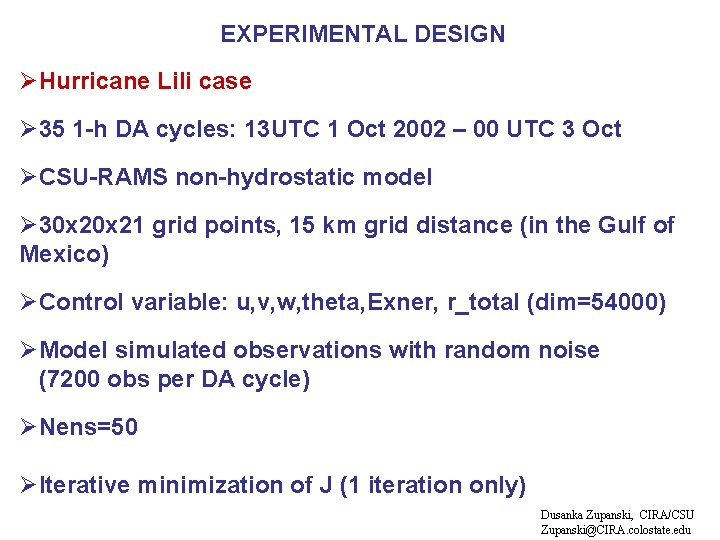 EXPERIMENTAL DESIGN

➢Hurricane Lili case

➢35 1-h DA cycles: 13UTC 1 Oct 2002 – 00 UTC 3 Oct

➢CSU-RAMS non-hydrostatic model

➢30x20x21 grid points, 15 km grid distance (in the Gulf of Mexico)

➢Control variable: u,v,w,theta,Exner, r_total (dim=54000)

➢Model simulated observations with random noise (7200 obs per DA cycle)

➢Nens=50

➢Iterative minimization of J (1 iteration only)

Dusanka Zupanski, CIRA/CSU
Zupanski@CIRA.colostate.edu